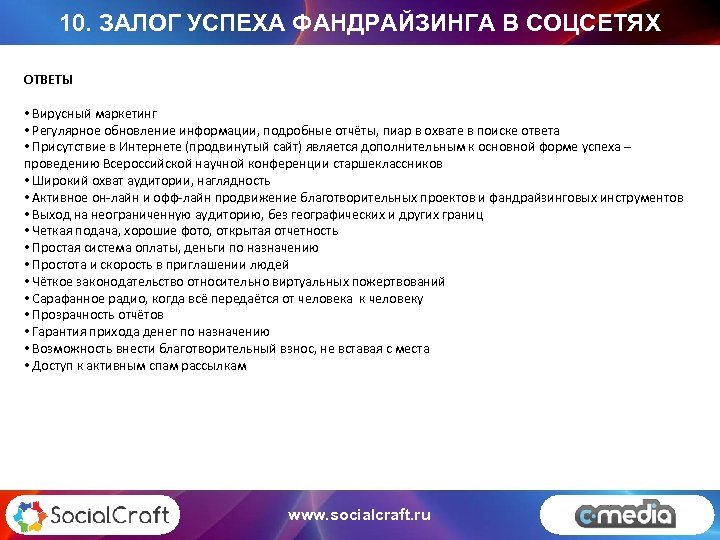 10. ЗАЛОГ УСПЕХА ФАНДРАЙЗИНГА В СОЦСЕТЯХ

ОТВЕТЫ

• Вирусный маркетинг
• Регулярное обновление информации, подробные отчёты, пиар в охвате в поиске ответа
• Присутствие в Интернете (продвинутый сайт) является дополнительным к основной форме успеха – проведению Всероссийской научной конференции старшеклассников
• Широкий охват аудитории, наглядность
• Активное он-лайн и офф-лайн продвижение благотворительных проектов и фандрайзинговых инструментов
• Выход на неограниченную аудиторию, без географических и других границ
• Четкая подача, хорошие фото, открытая отчетность
• Простая система оплаты, деньги по назначению
• Простота и скорость в приглашении людей
• Чёткое законодательство относительно виртуальных пожертвований
• Сарафанное радио, когда всё передаётся от человека к человеку
• Прозрачность отчётов
• Гарантия прихода денег по назначению
• Возможность внести благотворительный взнос, не вставая с места
• Доступ к активным спам рассылкам

SocialCraft

www.socialcraft.ru

c-media